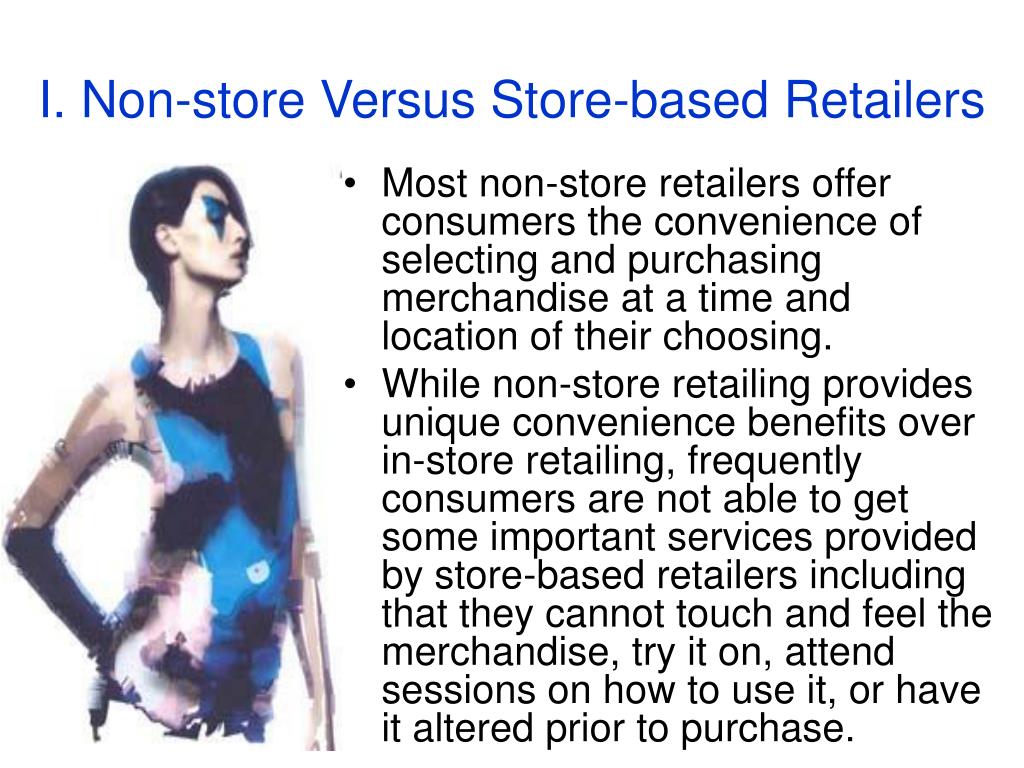 I. Non-store Versus Store-based Retailers

• Most non-store retailers offer consumers the convenience of selecting and purchasing merchandise at a time and location of their choosing.

• While non-store retailing provides unique convenience benefits over in-store retailing, frequently consumers are not able to get some important services provided by store-based retailers including that they cannot touch and feel the merchandise, try it on, attend sessions on how to use it, or have it altered prior to purchase.